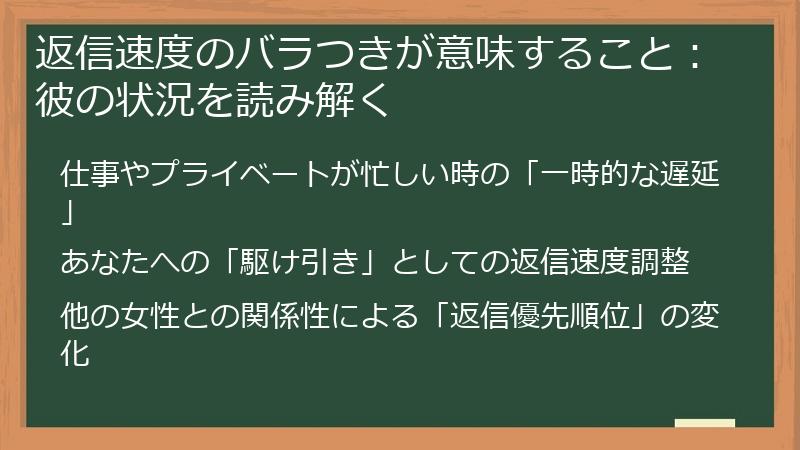 返信速度のバラつきが意味すること：彼の状況を読み解く

仕事やプライベートが忙しい時の「一時的な遅延」

あなたへの「駆け引き」としての返信速度調整

他の女性との関係性による「返信優先順位」の変化